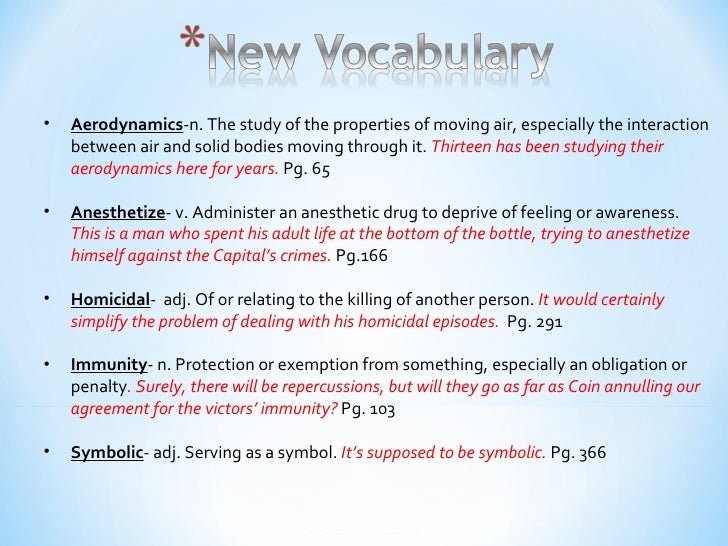 *New Vocabulary

• Aerodynamics-n. The study of the properties of moving air, especially the interaction between air and solid bodies moving through it. Thirteen has been studying their aerodynamics here for years. Pg. 65

• Anesthetize- v. Administer an anesthetic drug to deprive of feeling or awareness. This is a man who spent his adult life at the bottom of the bottle, trying to anesthetize himself against the Capital's crimes. Pg.166

• Homicidal- adj. Of or relating to the killing of another person. It would certainly simplify the problem of dealing with his homicidal episodes. Pg. 291

• Immunity- n. Protection or exemption from something, especially an obligation or penalty. Surely, there will be repercussions, but will they go as far as Coin annulling our agreement for the victors' immunity? Pg. 103

• Symbolic- adj. Serving as a symbol. It's supposed to be symbolic. Pg. 366